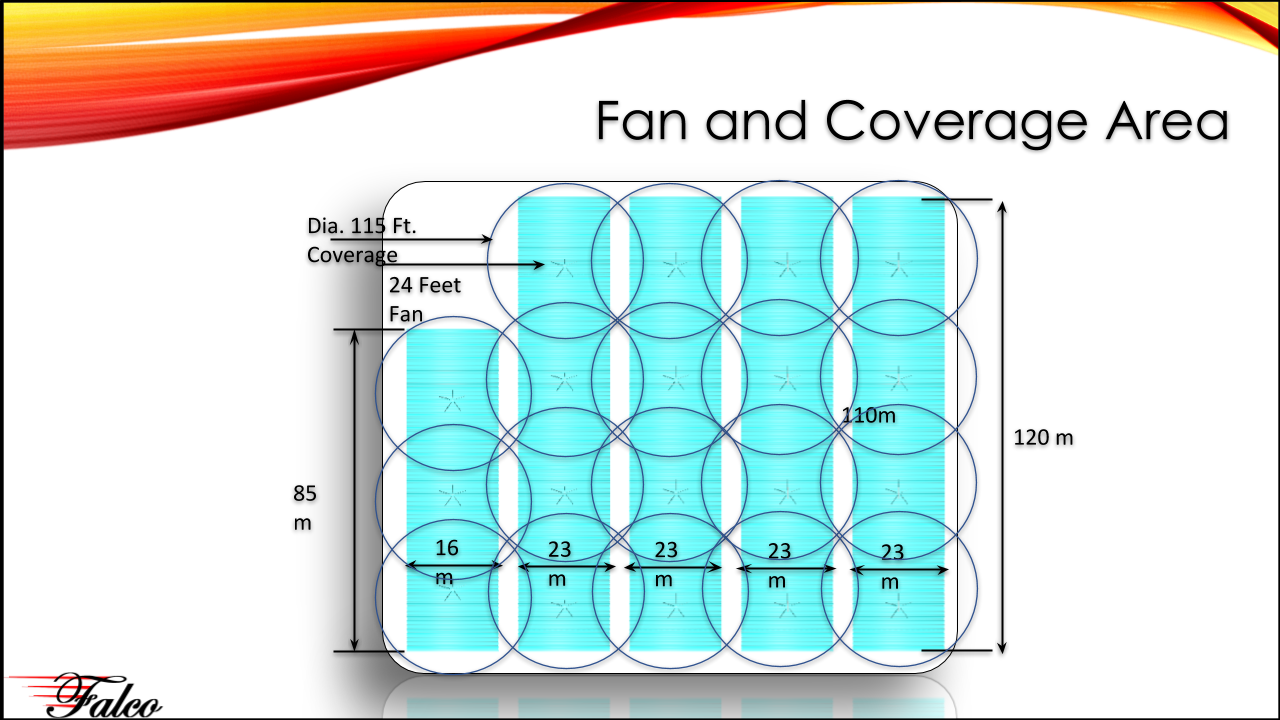 Fan and Coverage Area

Dia. 115 Ft. Coverage

24 Feet Fan

110m

120 m

85 m

16 m

23 m

23 m

23 m

23 m

Falco